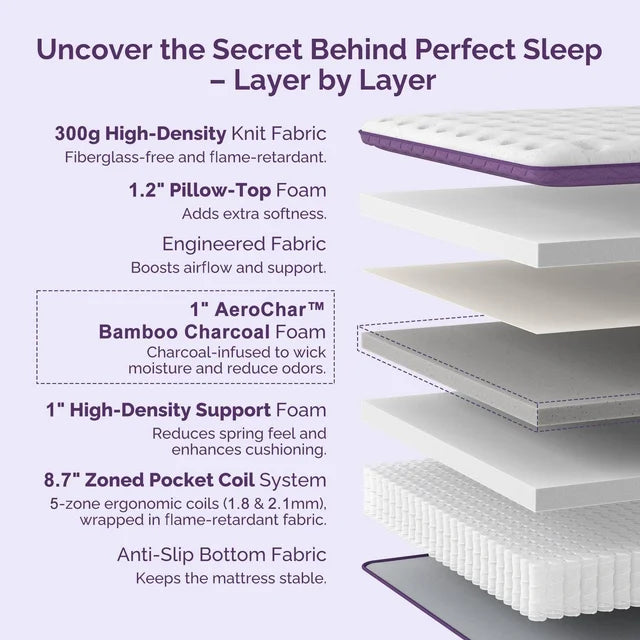 Uncover the Secret Behind Perfect Sleep – Layer by Layer

300g High-Density Knit Fabric
Fiberglass-free and flame-retardant.

1.2" Pillow-Top Foam
Adds extra softness.

Engineered Fabric
Boosts airflow and support.

1" AeroChar™ Bamboo Charcoal Foam
Charcoal-infused to wick moisture and reduce odors.

1" High-Density Support Foam
Reduces spring feel and enhances cushioning.

8.7" Zoned Pocket Coil System
5-zone ergonomic coils (1.8 & 2.1mm), wrapped in flame-retardant fabric.

Anti-Slip Bottom Fabric
Keeps the mattress stable.